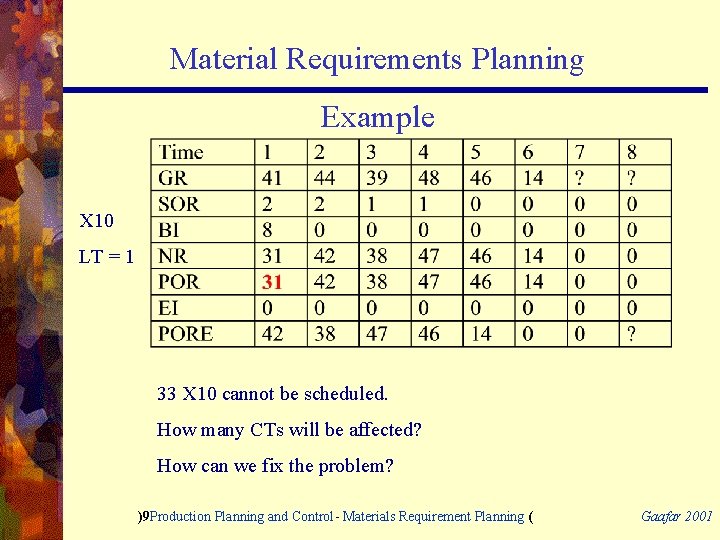 Material Requirements Planning

Example

X10

LT = 1

| Time | 1 | 2 | 3 | 4 | 5 | 6 | 7 | 8 |
|---|---|---|---|---|---|---|---|---|
| GR | 41 | 44 | 39 | 48 | 46 | 14 | ? | ? |
| SOR | 2 | 2 | 1 | 1 | 0 | 0 | 0 | 0 |
| BI | 8 | 0 | 0 | 0 | 0 | 0 | 0 | 0 |
| NR | 31 | 42 | 38 | 47 | 46 | 14 | 0 | 0 |
| POR | 31 | 42 | 38 | 47 | 46 | 14 | 0 | 0 |
| EI | 0 | 0 | 0 | 0 | 0 | 0 | 0 | 0 |
| PORE | 42 | 38 | 47 | 46 | 14 | 0 | 0 | ? |

33 X10 cannot be scheduled.

How many CTs will be affected?

How can we fix the problem?

)9Production Planning and Control - Materials Requirement Planning ( Gaafar 2001